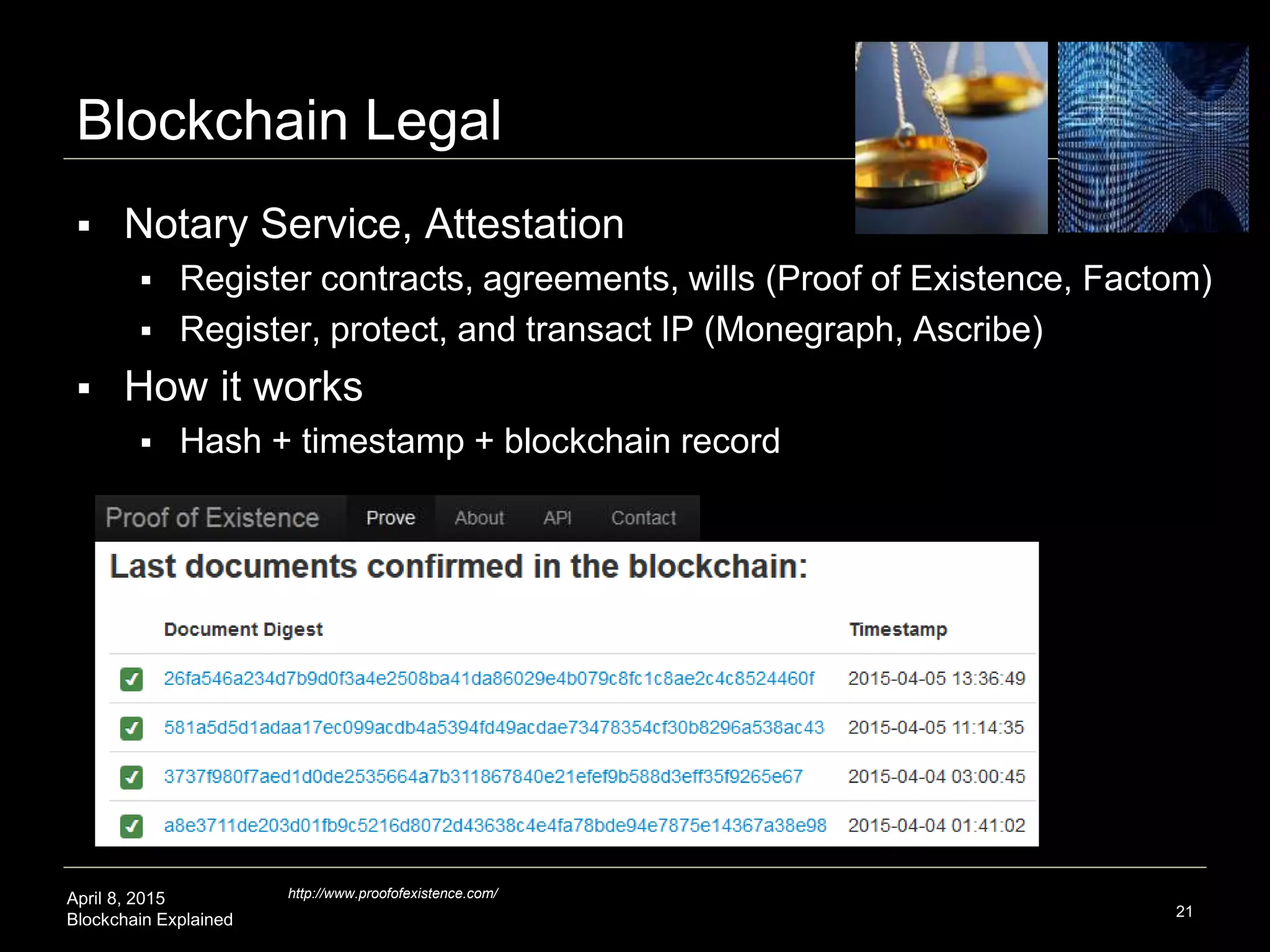 Blockchain Legal

▪ Notary Service, Attestation
 ▪ Register contracts, agreements, wills (Proof of Existence, Factom)
 ▪ Register, protect, and transact IP (Monegraph, Ascribe)
▪ How it works
 ▪ Hash + timestamp + blockchain record

Proof of Existence Prove About API Contact

Last documents confirmed in the blockchain:

| | Document Digest | Timestamp |
|---|---|---|
| ✓ | 26fa546a234d7b9d0f3a4e2508ba41da86029e4b079c8fc1c8ae2c4c8524460f | 2015-04-05 13:36:49 |
| ✓ | 581a5d5d1adaa17ec099acdb4a5394fd49acdae73478354cf30b8296a538ac43 | 2015-04-05 11:14:35 |
| ✓ | 3737f980f7aed1d0de2535664a7b311867840e21efef9b588d3eff35f9265e67 | 2015-04-04 03:00:45 |
| ✓ | a8e3711de203d01fb9c5216d8072d43638c4e4fa78bde94e7875e14367a38e98 | 2015-04-04 01:41:02 |

April 8, 2015
Blockchain Explained

http://www.proofofexistence.com/

21